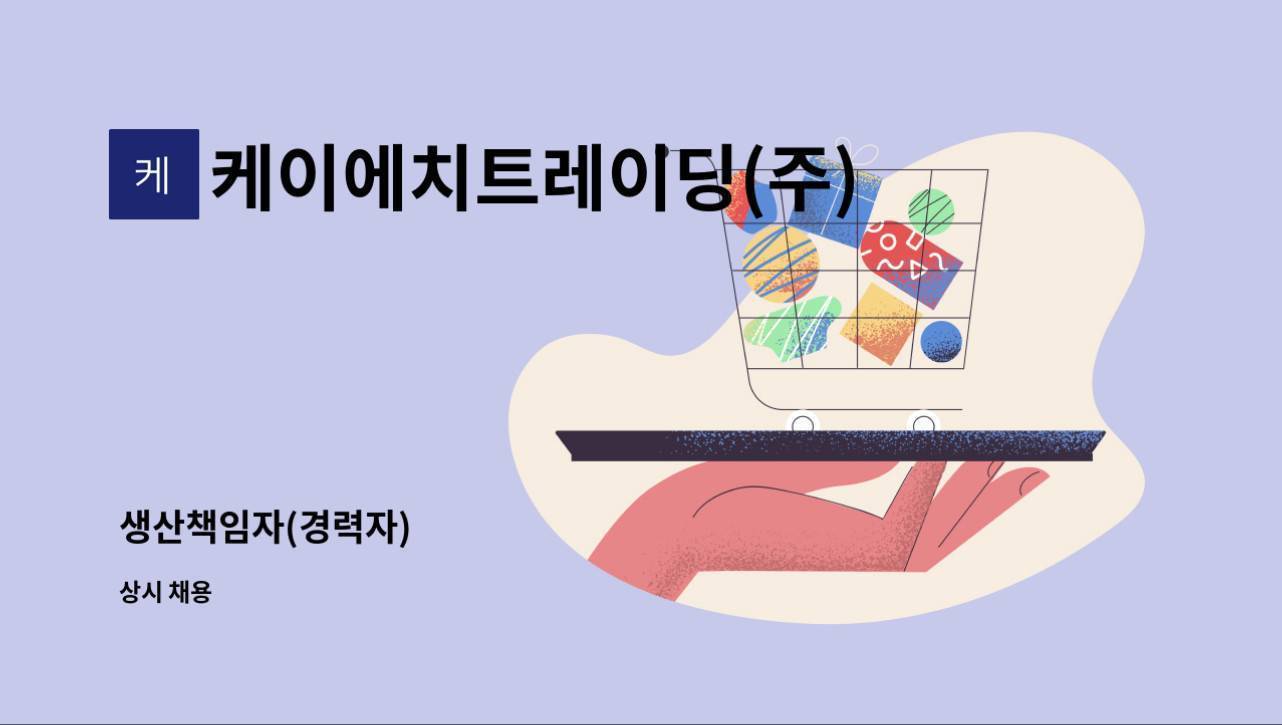 케

케이에치트레이딩(주)

생산책임자(경력자)

상시 채용